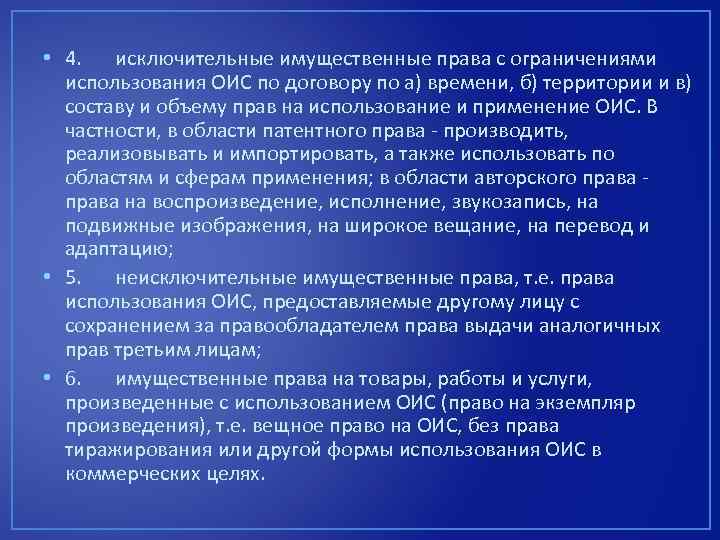 • 4. исключительные имущественные права с ограничениями использования ОИС по договору по а) времени, б) территории и в) составу и объему прав на использование и применение ОИС. В частности, в области патентного права - производить, реализовывать и импортировать, а также использовать по областям и сферам применения; в области авторского права - права на воспроизведение, исполнение, звукозапись, на подвижные изображения, на широкое вещание, на перевод и адаптацию;

• 5. неисключительные имущественные права, т.е. права использования ОИС, предоставляемые другому лицу с сохранением за правообладателем права выдачи аналогичных прав третьим лицам;

• 6. имущественные права на товары, работы и услуги, произведенные с использованием ОИС (право на экземпляр произведения), т.е. вещное право на ОИС, без права тиражирования или другой формы использования ОИС в коммерческих целях.